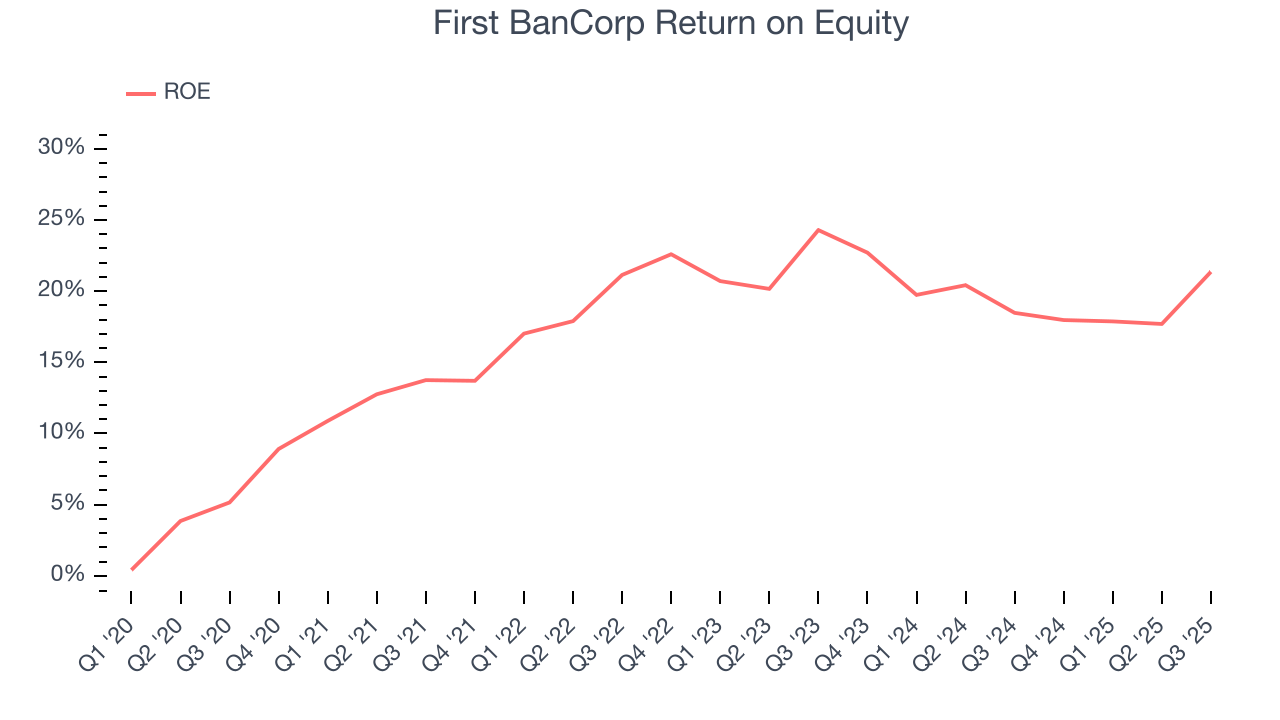 First BanCorp Return on Equity

ROE

30%
25%
20%
15%
10%
5%
0%

Q1 '20
Q2 '20
Q3 '20
Q4 '20
Q1 '21
Q2 '21
Q3 '21
Q4 '21
Q1 '22
Q2 '22
Q3 '22
Q4 '22
Q1 '23
Q2 '23
Q3 '23
Q4 '23
Q1 '24
Q2 '24
Q3 '24
Q4 '24
Q1 '25
Q2 '25
Q3 '25